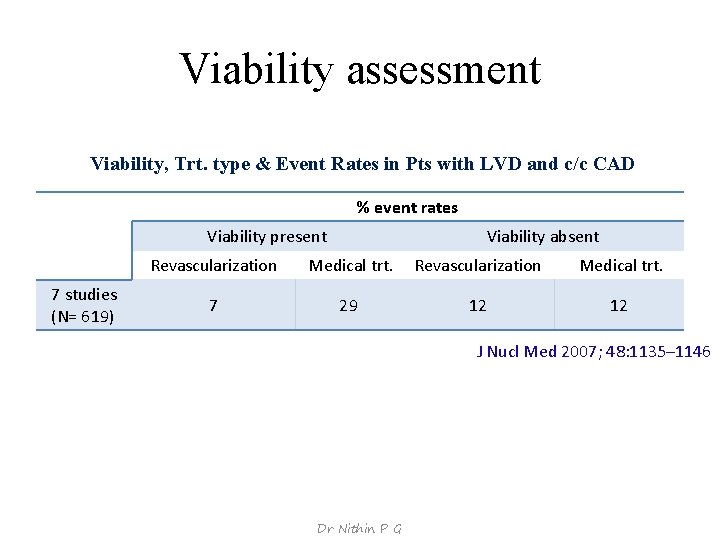 Viability assessment

Viability, Trt. type & Event Rates in Pts with LVD and c/c CAD

| | % event rates | | | |
|---|---|---|---|---|
| | Viability present | | Viability absent | |
| | Revascularization | Medical trt. | Revascularization | Medical trt. |
| 7 studies (N= 619) | 7 | 29 | 12 | 12 |

J Nucl Med 2007; 48:1135–1146

Dr Nithin P G